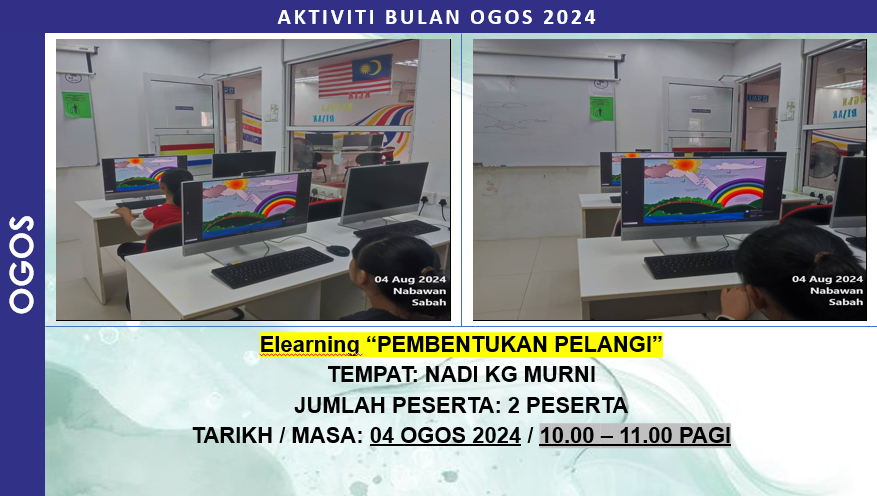 AKTIVITI BULAN OGOS 2024

OGOS

04 Aug 2024
Nabawan
Sabah

04 Aug 2024
Nabawan
Sabah

Elearning "PEMBENTUKAN PELANGI"
TEMPAT: NADI KG MURNI
JUMLAH PESERTA: 2 PESERTA
TARIKH / MASA: 04 OGOS 2024 / 10.00 – 11.00 PAGI